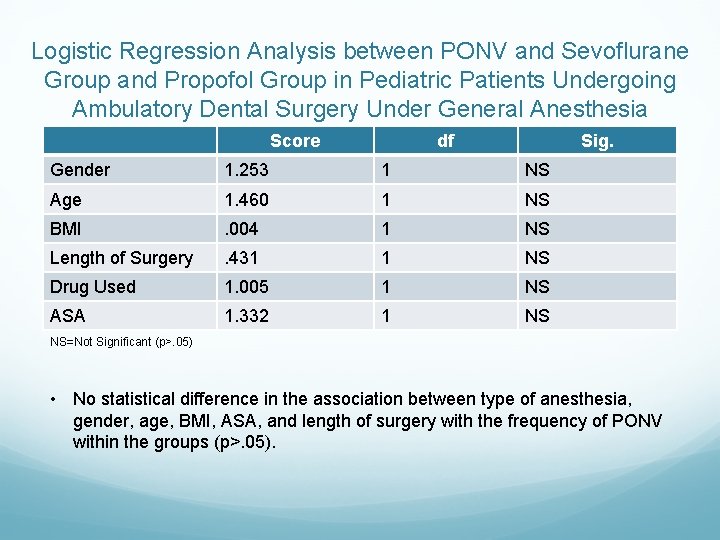 Logistic Regression Analysis between PONV and Sevoflurane Group and Propofol Group in Pediatric Patients Undergoing Ambulatory Dental Surgery Under General Anesthesia

| | Score | df | Sig. |
|---|---|---|---|
| Gender | 1.253 | 1 | NS |
| Age | 1.460 | 1 | NS |
| BMI | .004 | 1 | NS |
| Length of Surgery | .431 | 1 | NS |
| Drug Used | 1.005 | 1 | NS |
| ASA | 1.332 | 1 | NS |

NS=Not Significant (p>.05)

• No statistical difference in the association between type of anesthesia, gender, age, BMI, ASA, and length of surgery with the frequency of PONV within the groups (p>.05).